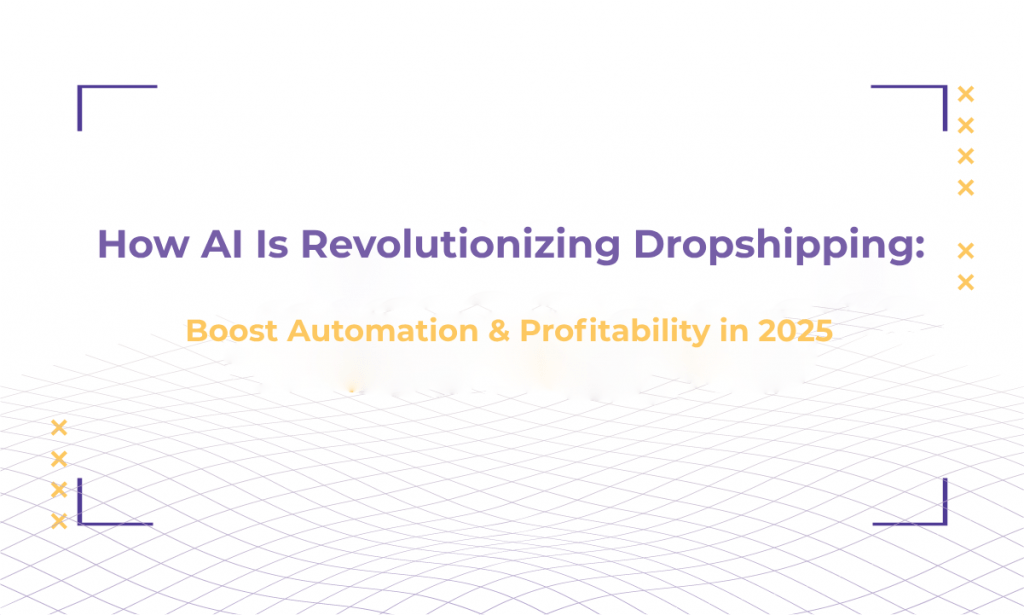 How AI Is Revolutionizing Dropshipping:

Boost Automation & Profitability in 2025